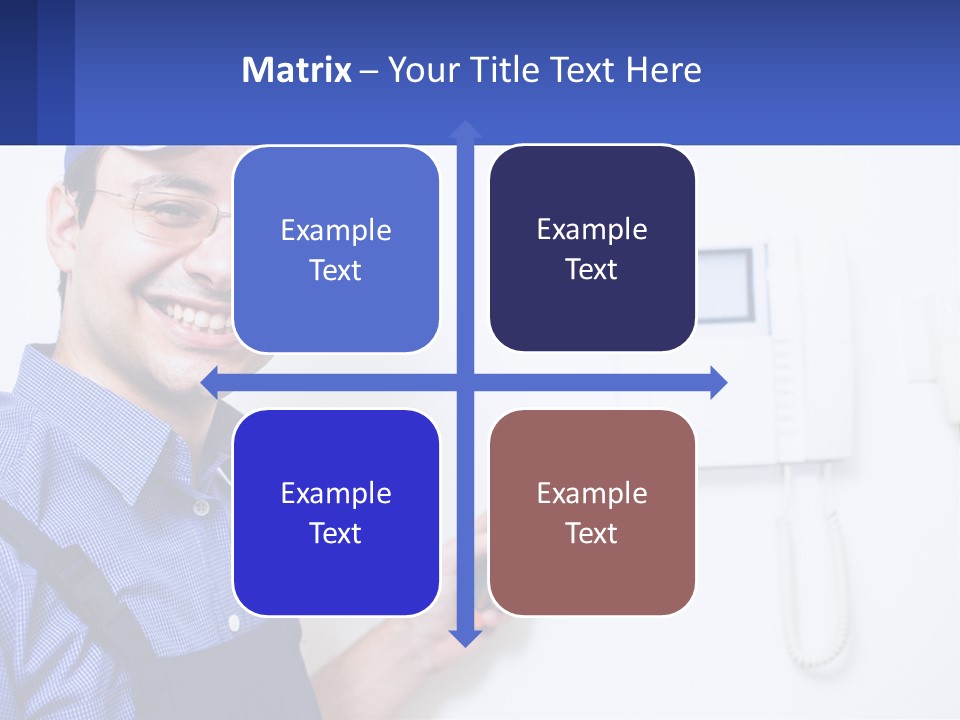 Matrix – Your Title Text Here

Example Text

Example Text

Example Text

Example Text